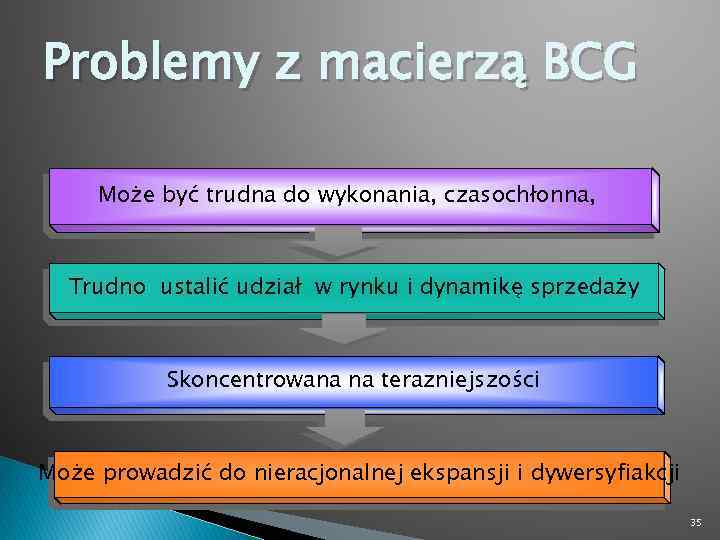 Problemy z macierzą BCG

Może być trudna do wykonania, czasochłonna,

Trudno ustalić udział w rynku i dynamikę sprzedaży

Skoncentrowana na terazniejszości

Może prowadzić do nieracjonalnej ekspansji i dywersyfiakcji

35